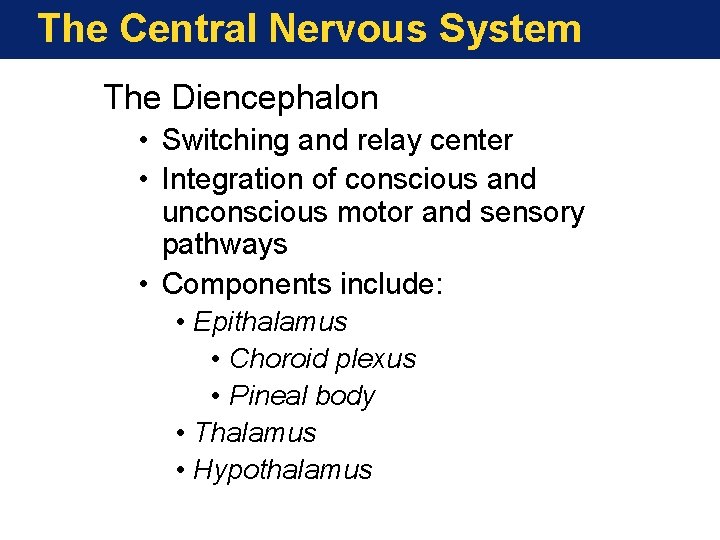 The Central Nervous System

The Diencephalon

• Switching and relay center
• Integration of conscious and unconscious motor and sensory pathways
• Components include:
  • Epithalamus
    • Choroid plexus
    • Pineal body
  • Thalamus
  • Hypothalamus